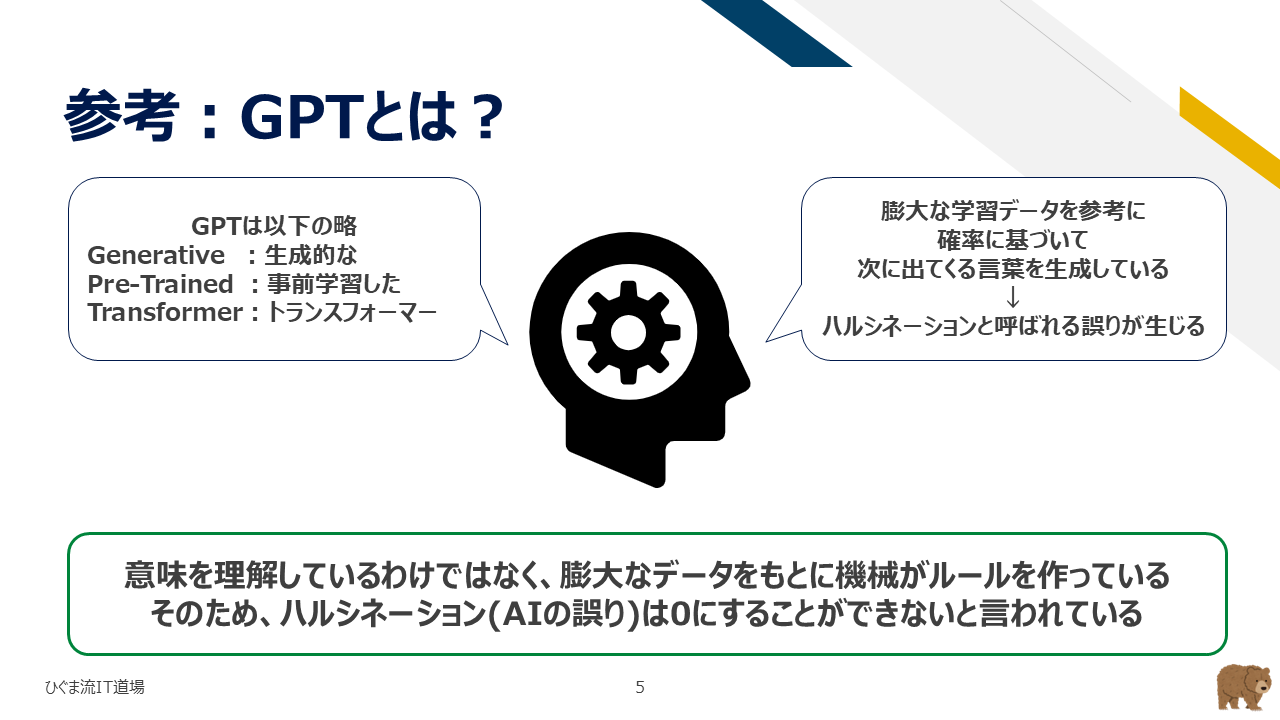 参考：GPTとは？

GPTは以下の略
Generative ：生成的な
Pre-Trained ：事前学習した
Transformer：トランスフォーマー

膨大な学習データを参考に
確率に基づいて
次に出てくる言葉を生成している
↓
ハルシネーションと呼ばれる誤りが生じる

意味を理解しているわけではなく、膨大なデータをもとに機械がルールを作っている
そのため、ハルシネーション(AIの誤り)は0にすることができないと言われている

ひぐま流IT道場

5